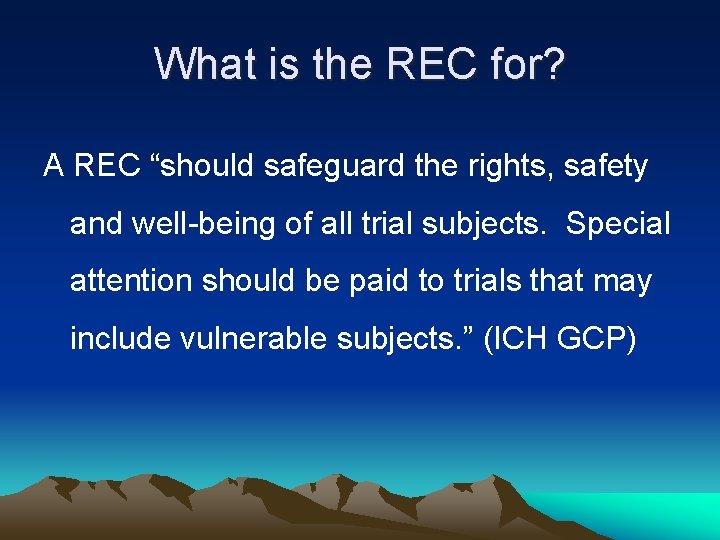 What is the REC for?

A REC “should safeguard the rights, safety and well-being of all trial subjects.  Special attention should be paid to trials that may include vulnerable subjects.” (ICH GCP)